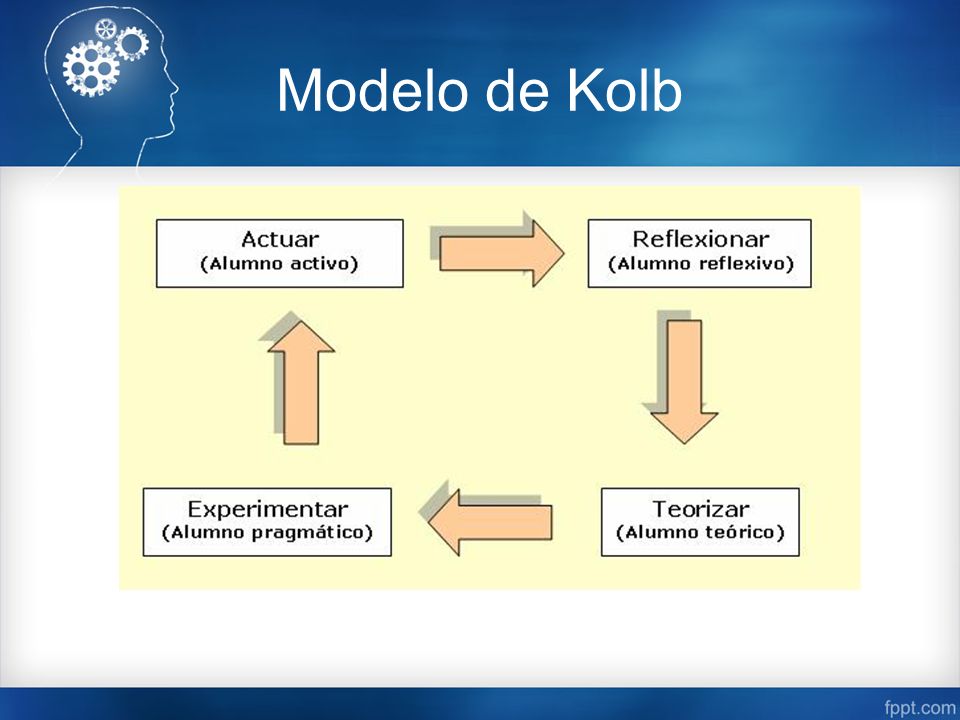 Modelo de Kolb

Actuar
(Alumno activo)

Reflexionar
(Alumno reflexivo)

Teorizar
(Alumno teórico)

Experimentar
(Alumno pragmático)

fppt.com